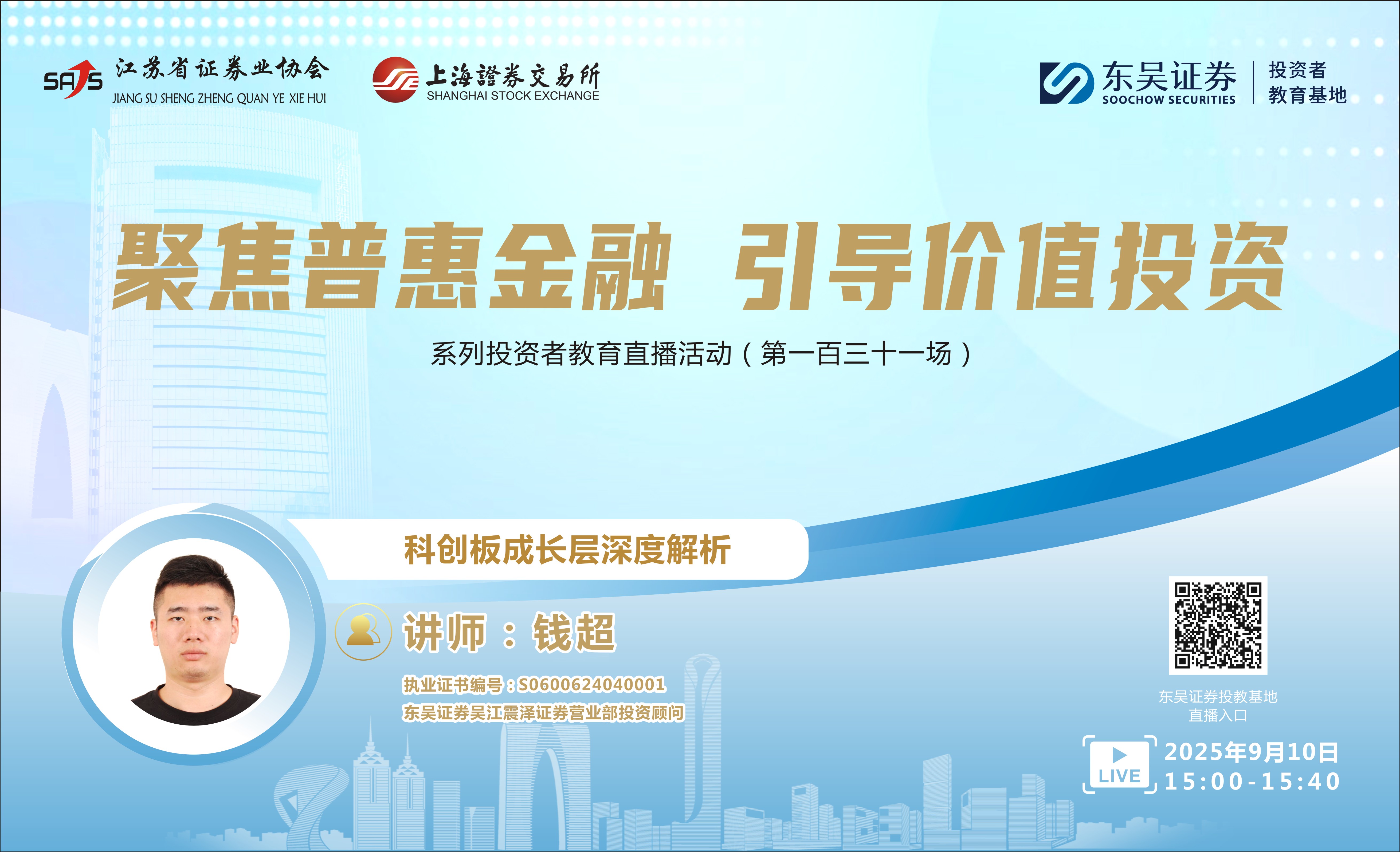 SAS 江苏省证券业协会
JIANG SU SHENG ZHENG QUAN YE XIE HUI

上海證券交易所
SHANGHAI STOCK EXCHANGE

东吴证券
SOOCHOW SECURITIES
投资者
教育基地

聚焦普惠金融 引导价值投资

系列投资者教育直播活动（第一百三十一场）

科创板成长层深度解析

讲师：钱超

执业证书编号：S0600624040001
东吴证券吴江震泽证券营业部投资顾问

东吴证券投教基地
直播入口

LIVE
2025年9月10日
15:00-15:40